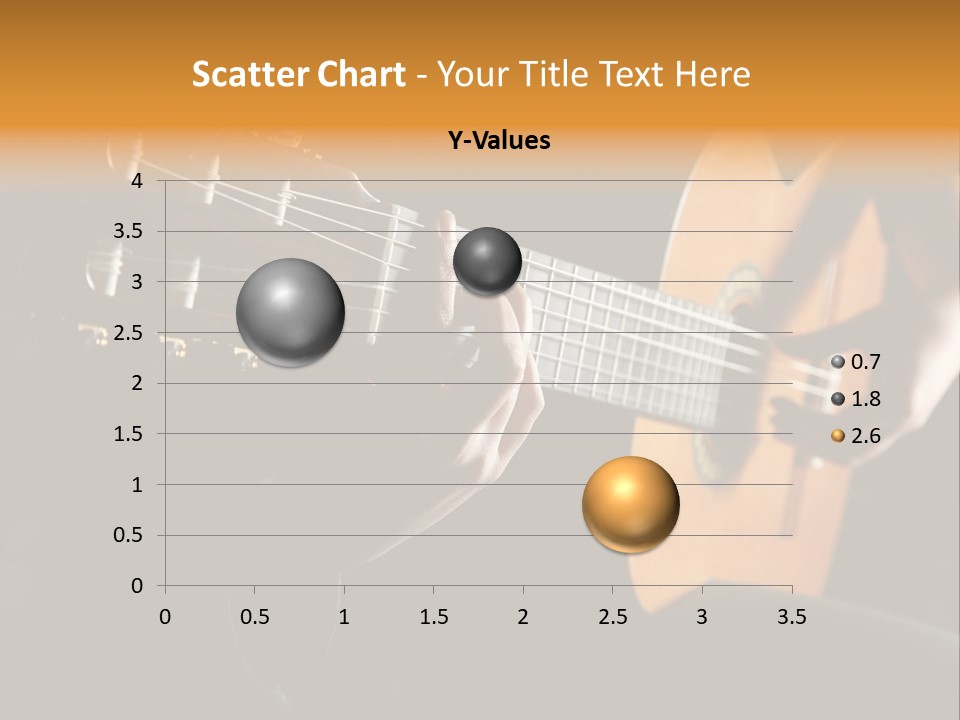 Scatter Chart - Your Title Text Here

Y-Values

4
3.5
3
2.5
2
1.5
1
0.5
0

0 0.5 1 1.5 2 2.5 3 3.5

0.7
1.8
2.6